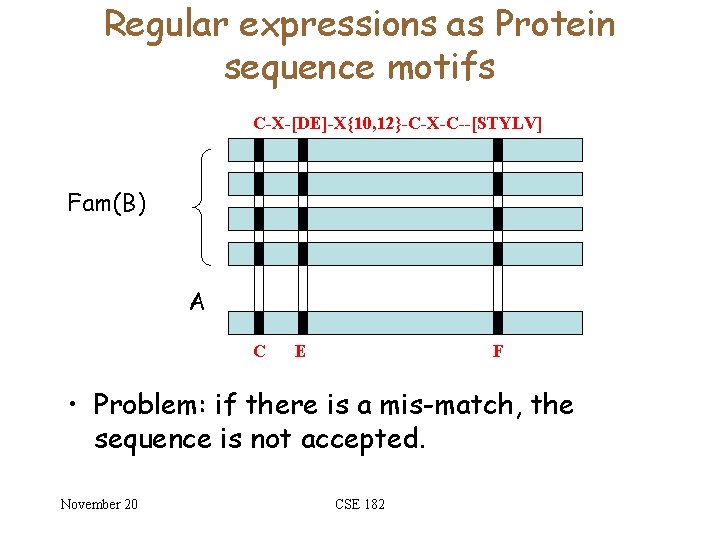 Regular expressions as Protein sequence motifs

C-X-[DE]-X{10,12}-C-X-C--[STYLV]

Fam(B)

A

C E F

• Problem: if there is a mis-match, the sequence is not accepted.

November 20

CSE 182